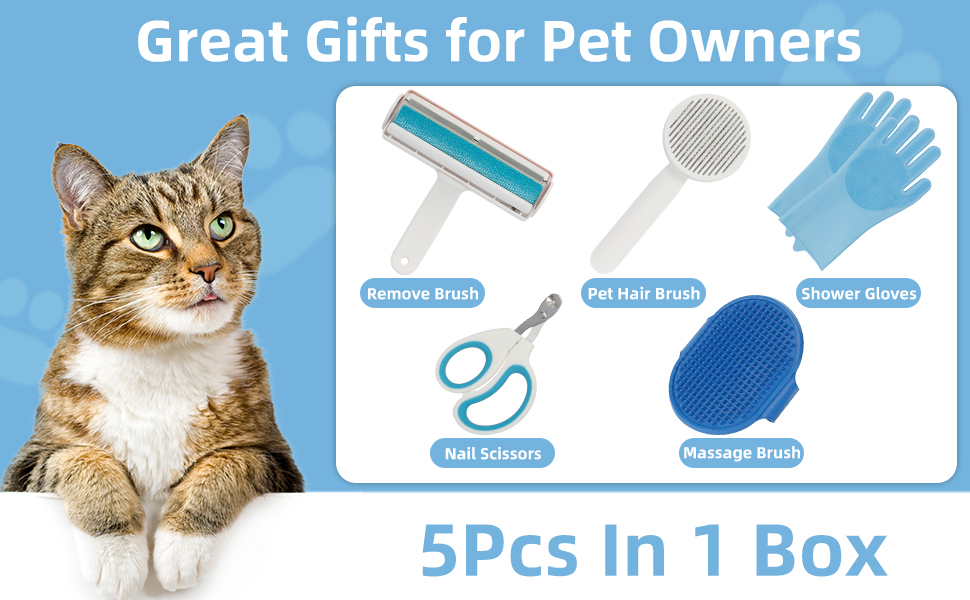 Great Gifts for Pet Owners

Remove Brush

Pet Hair Brush

Shower Gloves

Nail Scissors

Massage Brush

5Pcs In 1 Box